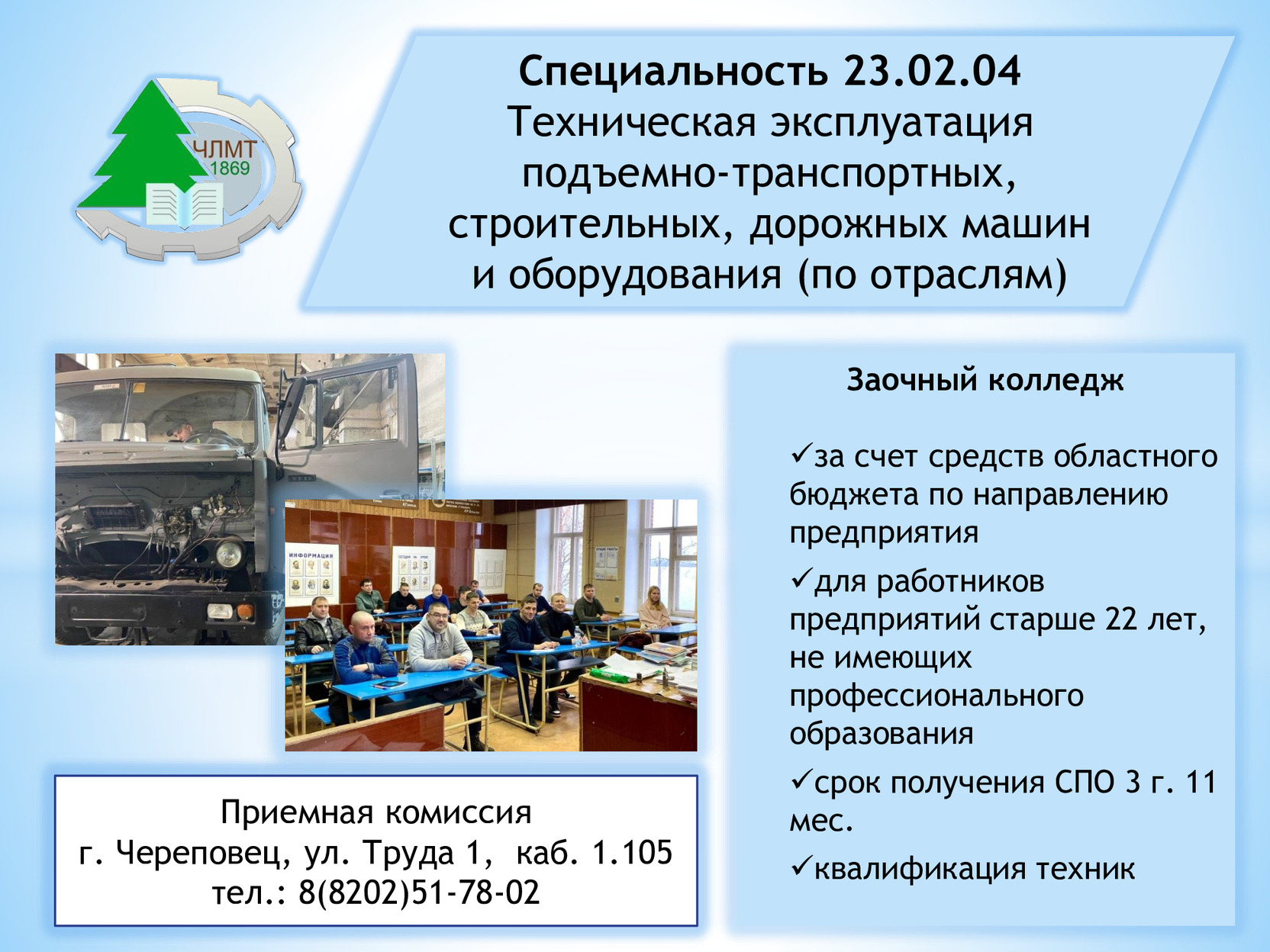 ЧЛМТ
1869

Специальность 23.02.04
Техническая эксплуатация подъемно-транспортных, строительных, дорожных машин и оборудования (по отраслям)

ИНФОРМАЦИЯ

Заочный колледж

✓за счет средств областного бюджета по направлению предприятия

✓для работников предприятий старше 22 лет, не имеющих профессионального образования

✓срок получения СПО 3 г. 11 мес.

✓квалификация техник

Приемная комиссия
г. Череповец, ул. Труда 1, каб. 1.105
тел.: 8(8202)51-78-02